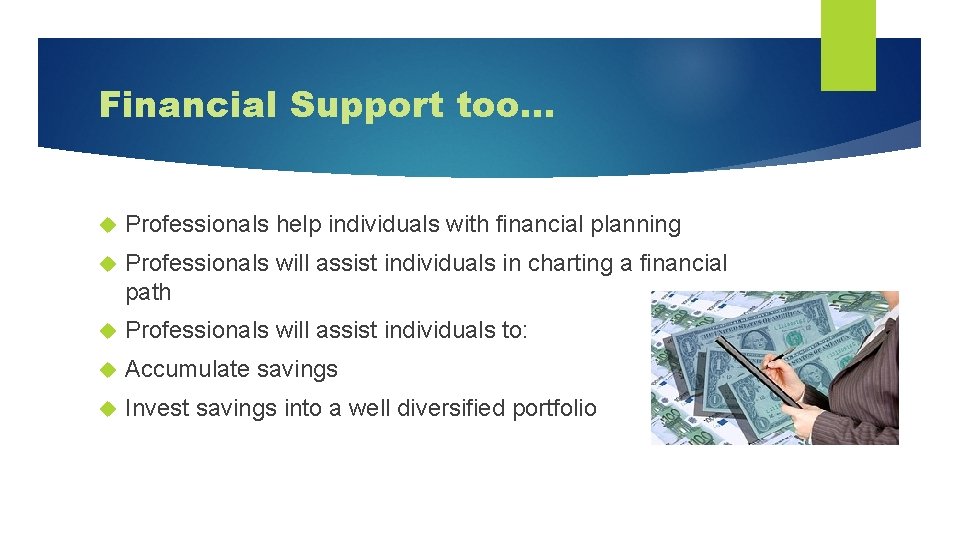 Financial Support too…

Professionals help individuals with financial planning

Professionals will assist individuals in charting a financial path

Professionals will assist individuals to:

Accumulate savings

Invest savings into a well diversified portfolio